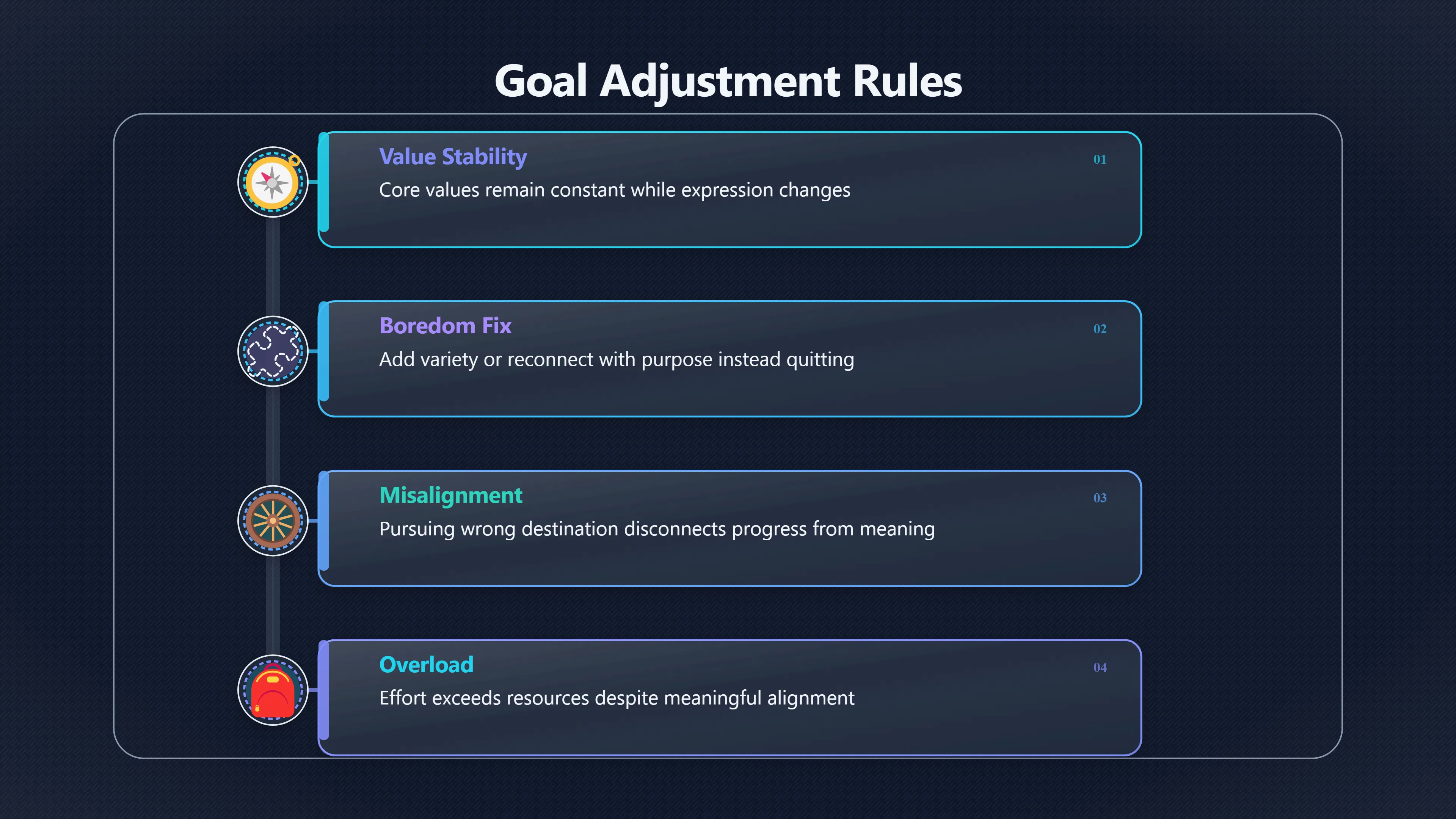 Goal Adjustment Rules

Value Stability
01
Core values remain constant while expression changes

Boredom Fix
02
Add variety or reconnect with purpose instead quitting

Misalignment
03
Pursuing wrong destination disconnects progress from meaning

Overload
04
Effort exceeds resources despite meaningful alignment